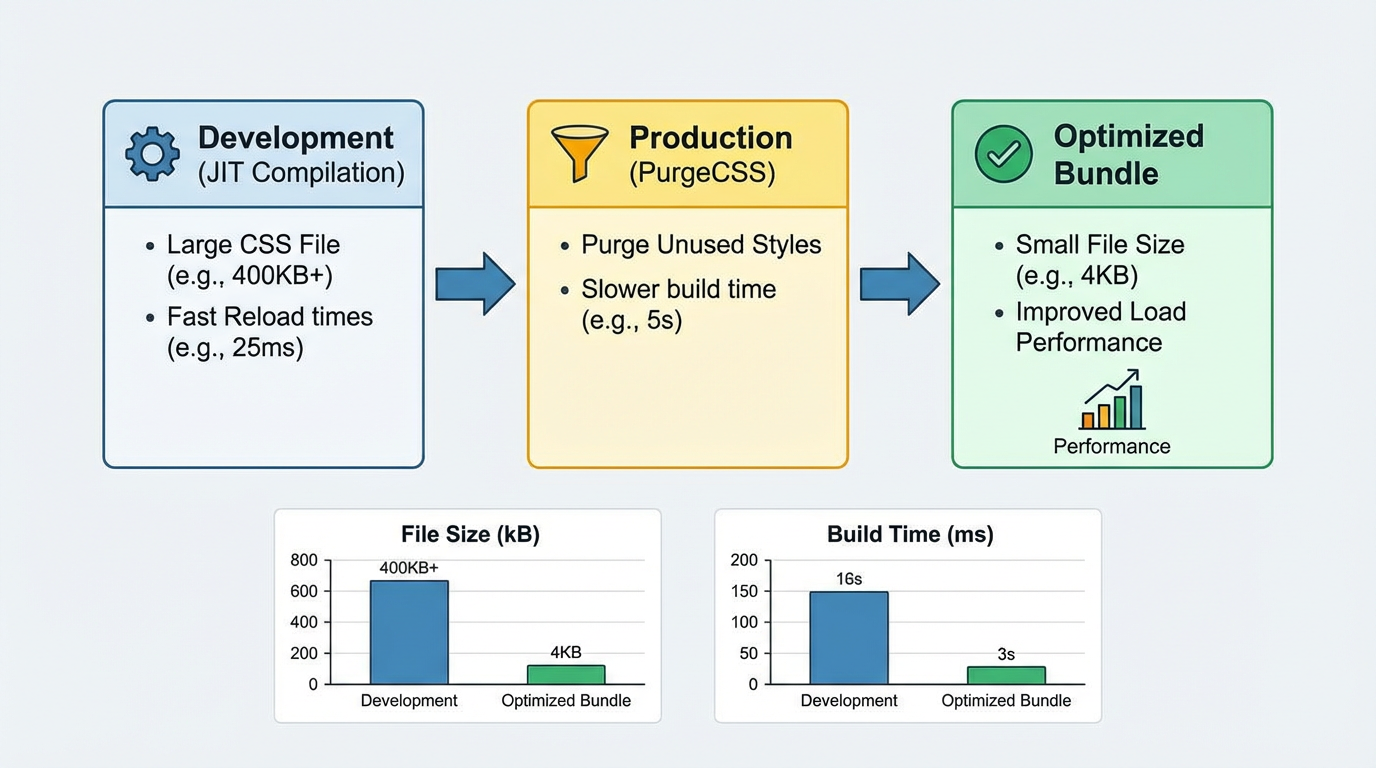 Development
(JIT Compilation)

• Large CSS File (e.g., 400KB+)
• Fast Reload times (e.g., 25ms)

Production
(PurgeCSS)

• Purge Unused Styles
• Slower build time (e.g., 5s)

Optimized Bundle

• Small File Size (e.g., 4KB)
• Improved Load Performance

Performance

File Size (kB)

800
600
400
200
0

400KB+
4KB

Development
Optimized Bundle

Build Time (ms)

200
150
100
50
0

16s
3s

Development
Optimized Bundle